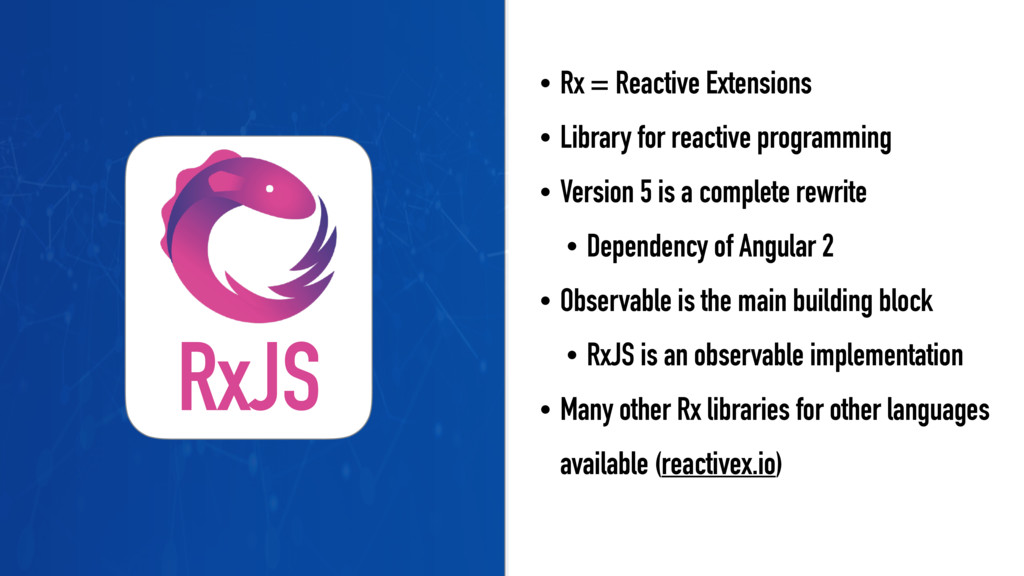 RxJS

• Rx = Reactive Extensions
• Library for reactive programming
• Version 5 is a complete rewrite
  • Dependency of Angular 2
• Observable is the main building block
  • RxJS is an observable implementation
• Many other Rx libraries for other languages available (reactivex.io)